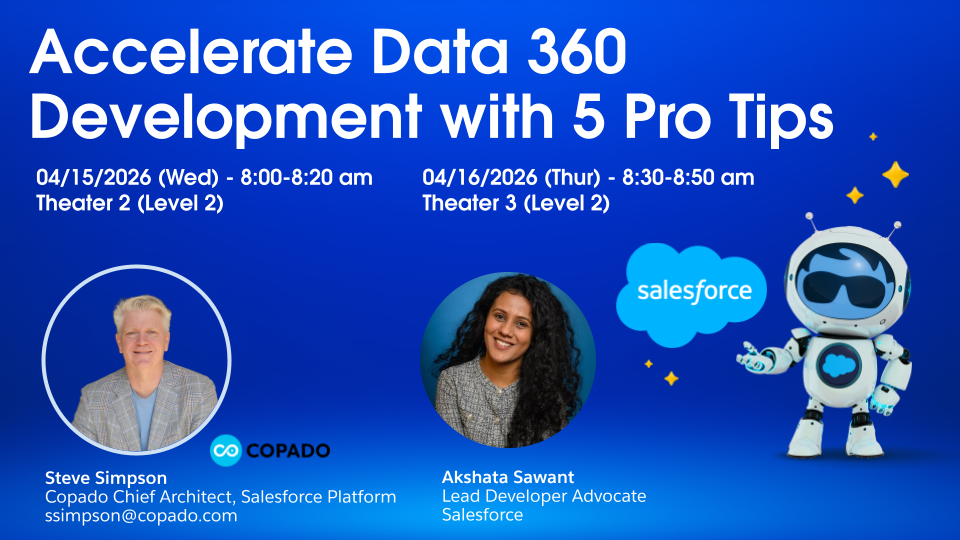 Accelerate Data 360 Development with 5 Pro Tips

04/15/2026 (Wed) - 8:00-8:20 am
Theater 2 (Level 2)

04/16/2026 (Thur) - 8:30-8:50 am
Theater 3 (Level 2)

salesforce

COPADO

Steve Simpson
Copado Chief Architect, Salesforce Platform
ssimpson@copado.com

Akshata Sawant
Lead Developer Advocate
Salesforce